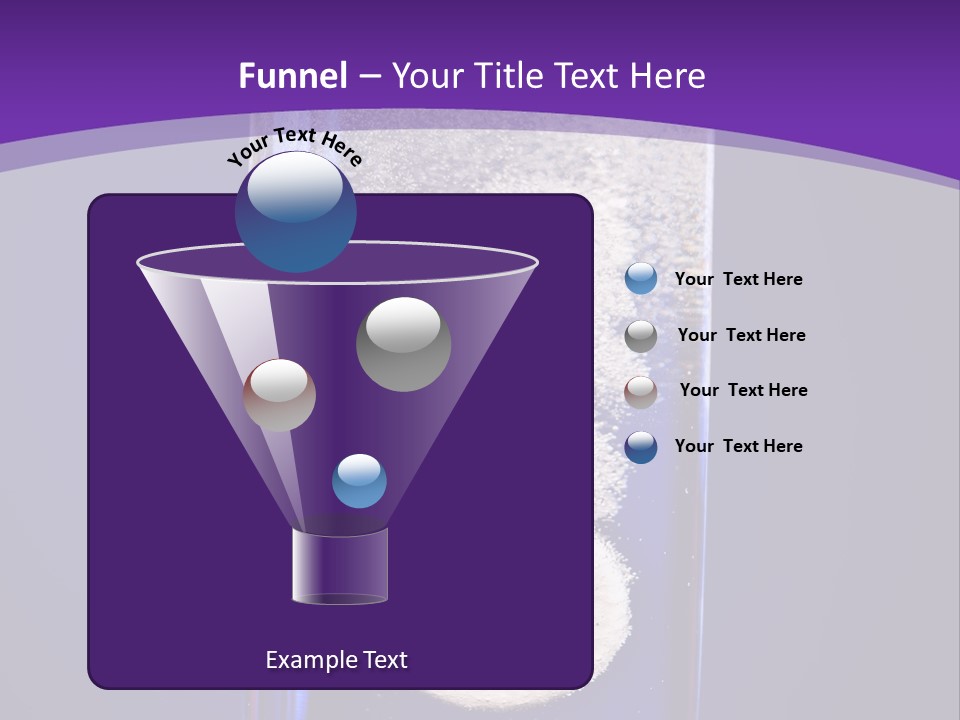 Funnel – Your Title Text Here

Your Text Here

Your Text Here

Your Text Here

Your Text Here

Your Text Here

Example Text